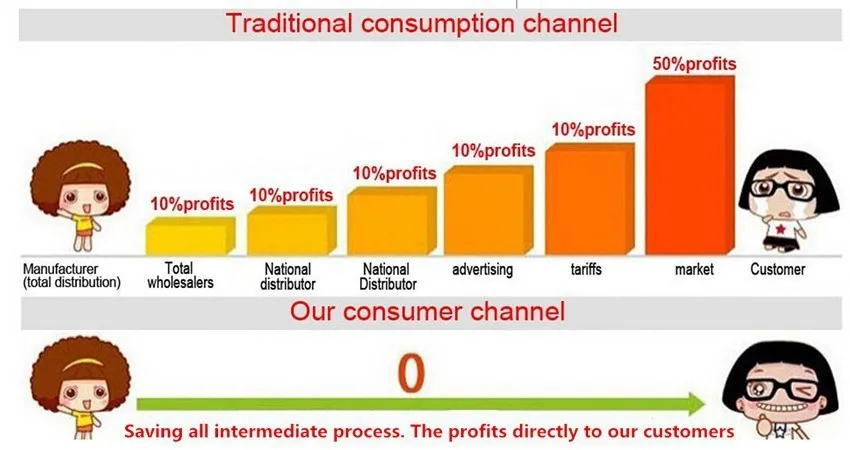 Traditional consumption channel

10%profits
10%profits
10%profits
10%profits
10%profits
50%profits

Manufacturer (total distribution)
Total wholesalers
National distributor
National Distributor
advertising
tariffs
market
Customer

Our consumer channel

0

Saving all intermediate process. The profits directly to our customers